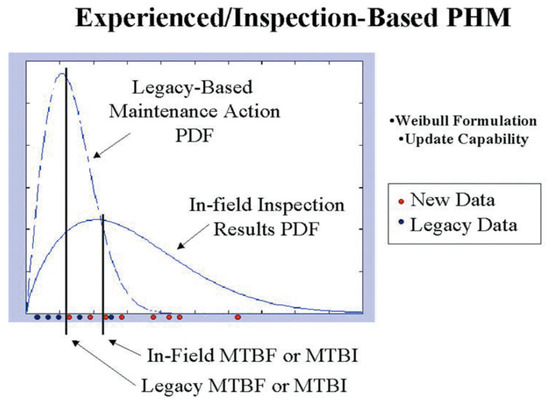 Experienced/Inspection-Based PHM

Legacy-Based Maintenance Action PDF

In-field Inspection Results PDF

•Weibull Formulation
•Update Capability

• New Data
• Legacy Data

In-Field MTBF or MTBI

Legacy MTBF or MTBI